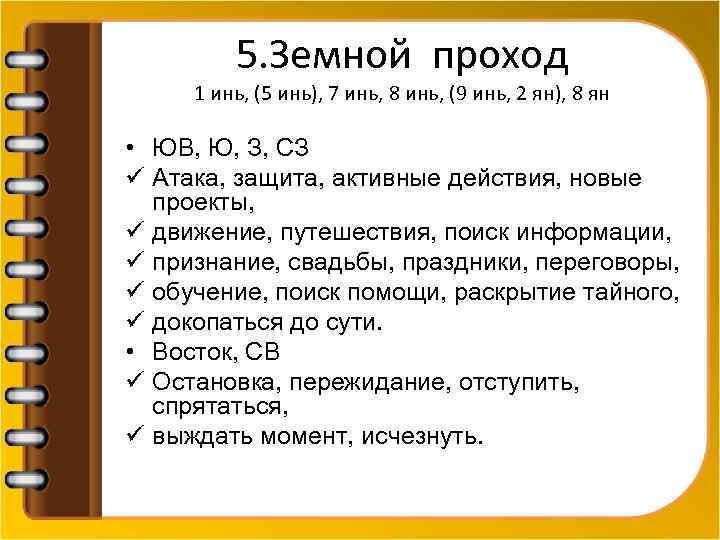 5.Земной проход

1 инь, (5 инь), 7 инь, 8 инь, (9 инь, 2 ян), 8 ян

• ЮВ, Ю, З, СЗ
✓ Атака, защита, активные действия, новые проекты,
✓ движение, путешествия, поиск информации,
✓ признание, свадьбы, праздники, переговоры,
✓ обучение, поиск помощи, раскрытие тайного,
✓ докопаться до сути.
• Восток, СВ
✓ Остановка, пережидание, отступить, спрятаться,
✓ выждать момент, исчезнуть.